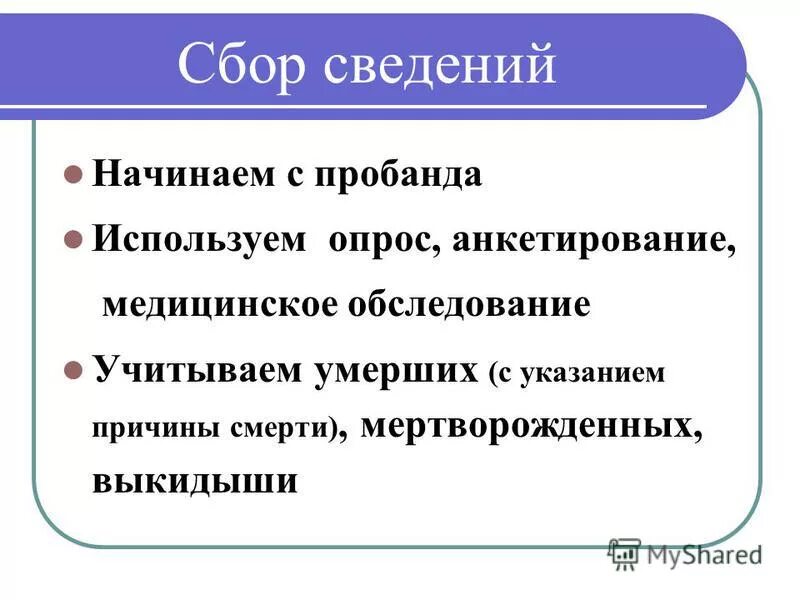 Сбор сведений

Начинаем с пробанда

Используем опрос, анкетирование, медицинское обследование

Учитываем умерших (с указанием причины смерти), мертворожденных, выкидыши

MyShared